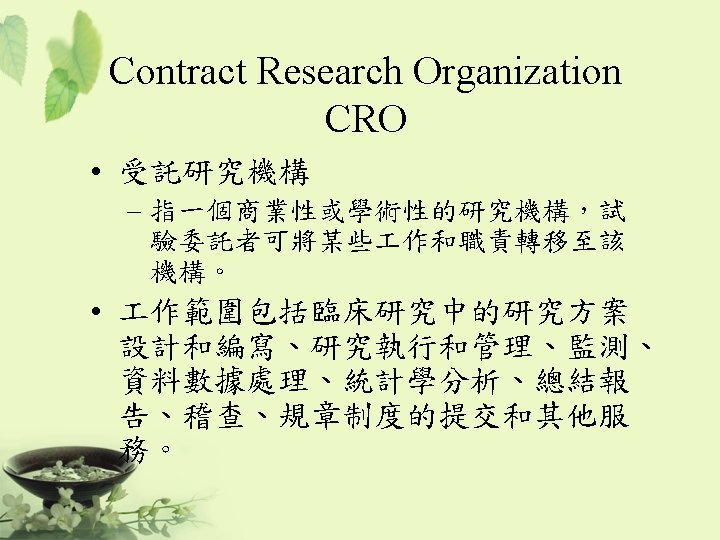 Contract Research Organization
CRO

• 受託研究機構
– 指一個商業性或學術性的研究機構，試驗委託者可將某些工作和職責轉移至該機構。

• 工作範圍包括臨床研究中的研究方案設計和編寫、研究執行和管理、監測、資料數據處理、統計學分析、總結報告、稽查、規章制度的提交和其他服務。